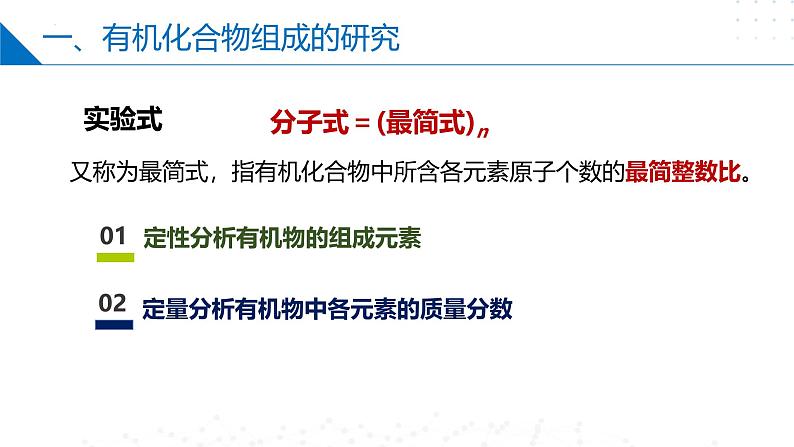 一、有机化合物组成的研究

实验式

分子式 = (最简式)$_n$

又称为最简式，指有机化合物中所含各元素原子个数的最简整数比。

01 定性分析有机物的组成元素

02 定量分析有机物中各元素的质量分数